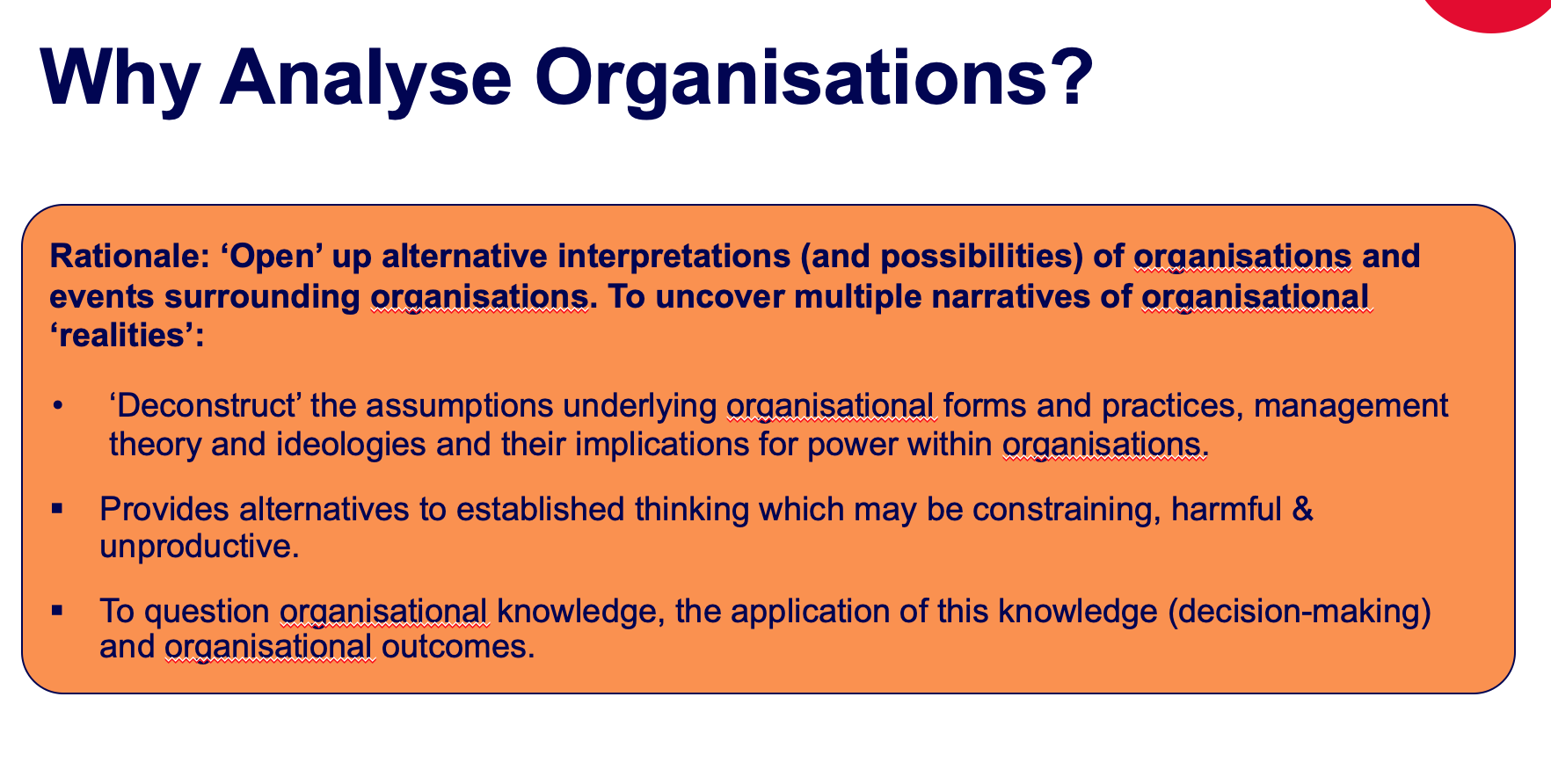 Why Analyse Organisations?

Rationale: ‘Open’ up alternative interpretations (and possibilities) of organisations and events surrounding organisations. To uncover multiple narratives of organisational ‘realities’:

• ‘Deconstruct’ the assumptions underlying organisational forms and practices, management theory and ideologies and their implications for power within organisations.

▪ Provides alternatives to established thinking which may be constraining, harmful & unproductive.

▪ To question organisational knowledge, the application of this knowledge (decision-making) and organisational outcomes.